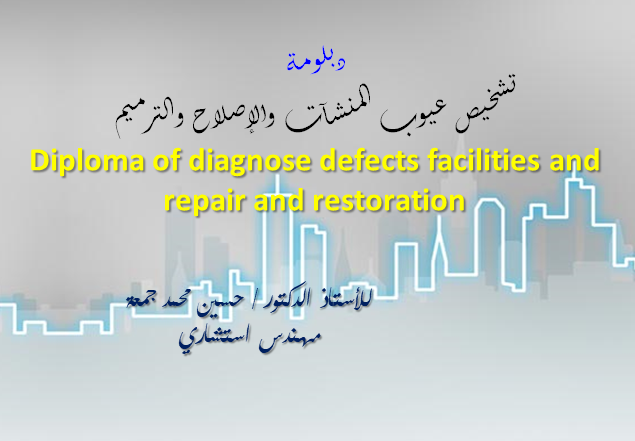 دبلومة

تشخيص عيوب المنشآت والإصلاح والترميم

Diploma of diagnose defects facilities and repair and restoration

للأستاذ الدكتور / حسين محمد جمعة
مهندس استشاري